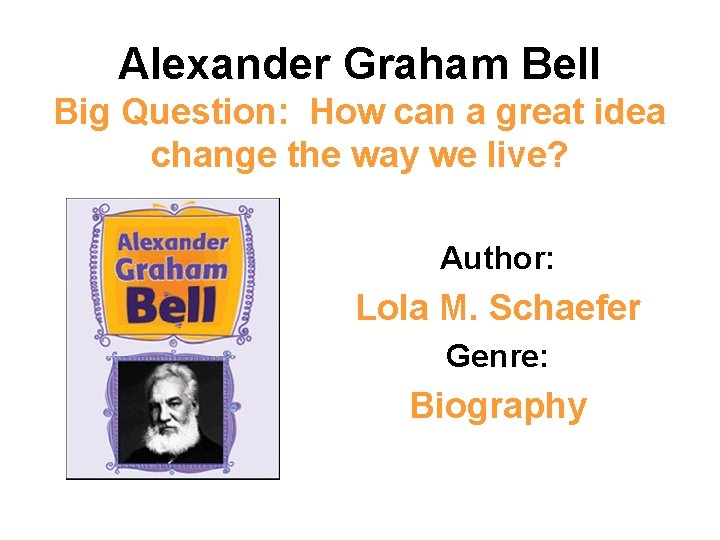 Alexander Graham Bell

Big Question: How can a great idea change the way we live?

Alexander Graham Bell

Author:

Lola M. Schaefer

Genre:

Biography